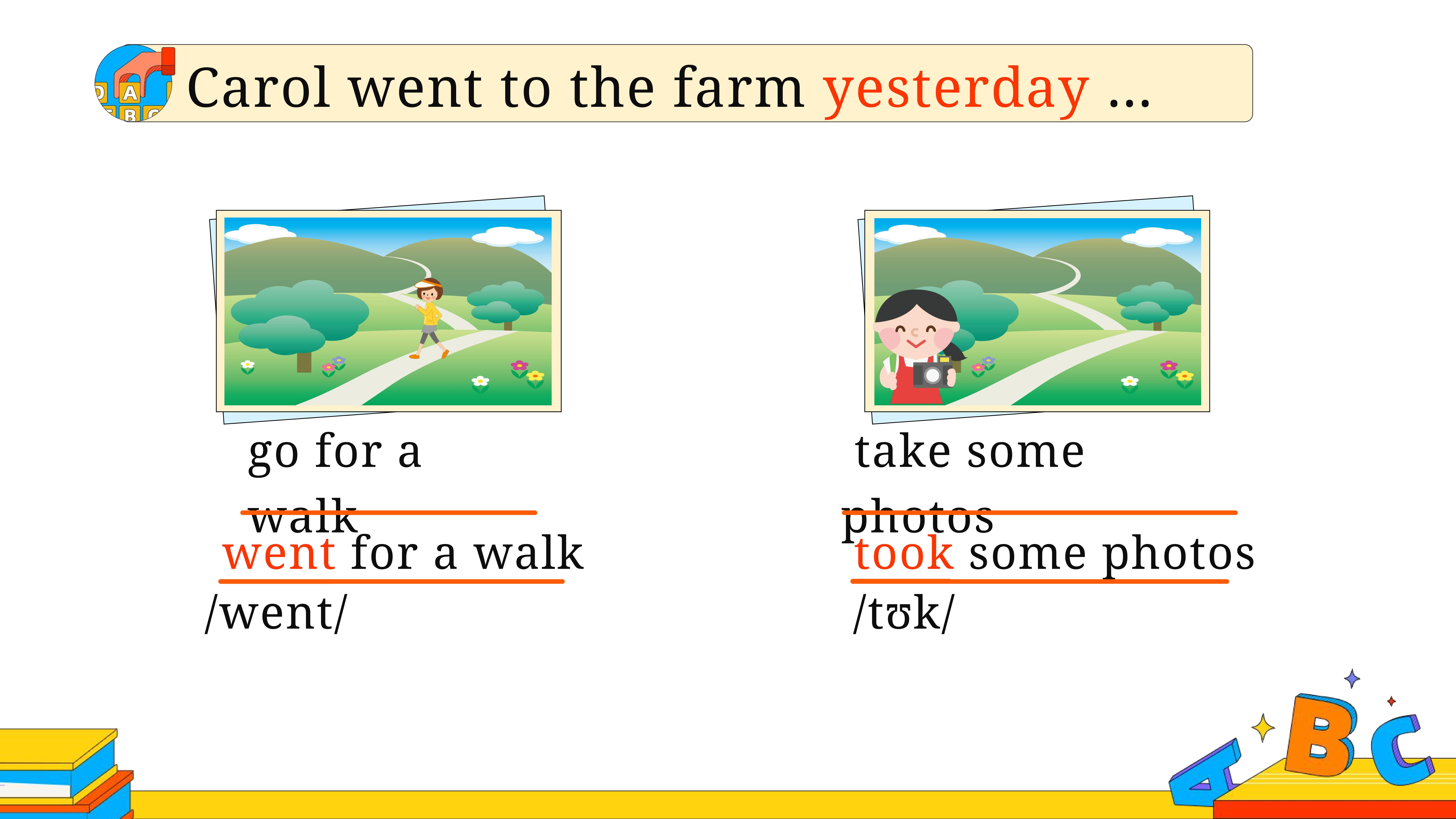 Carol went to the farm yesterday ...

go for a walk

went for a walk

/went/

take some photos

took some photos

/tʊk/